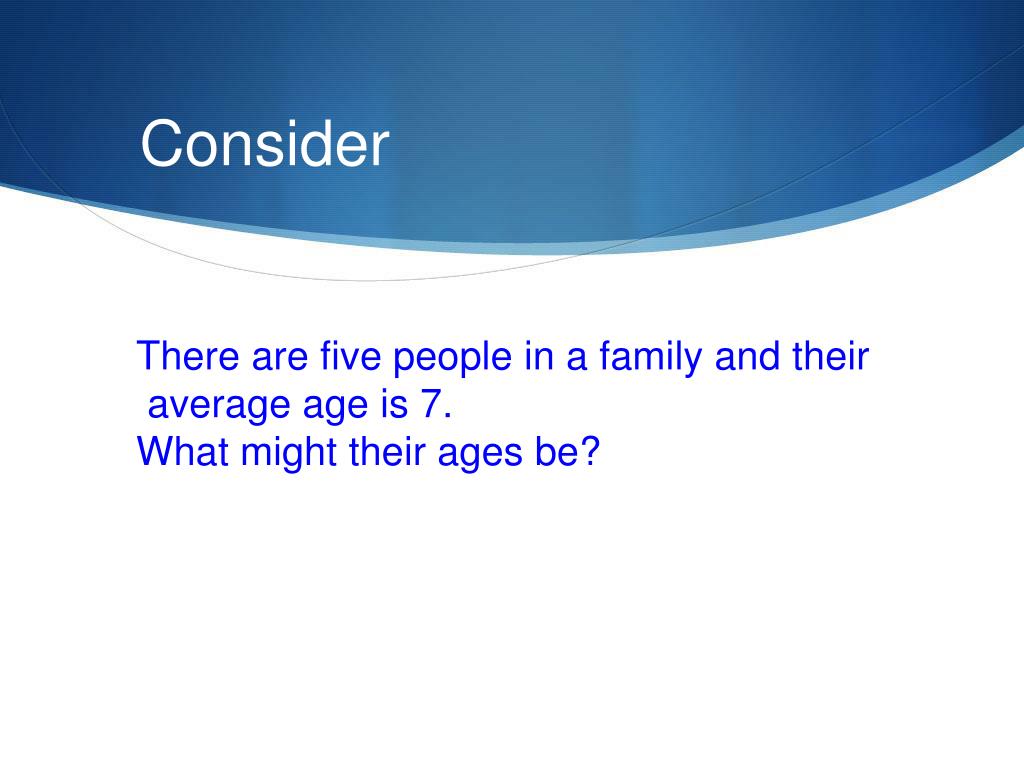 Consider

There are five people in a family and their average age is 7.
What might their ages be?